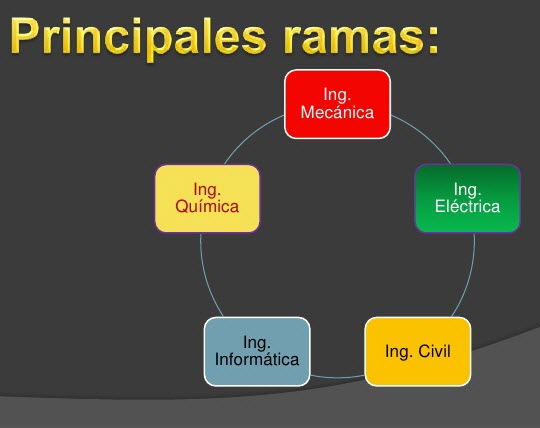 Principales ramas:

Ing. Mecánica

Ing. Eléctrica

Ing. Civil

Ing. Informática

Ing. Química